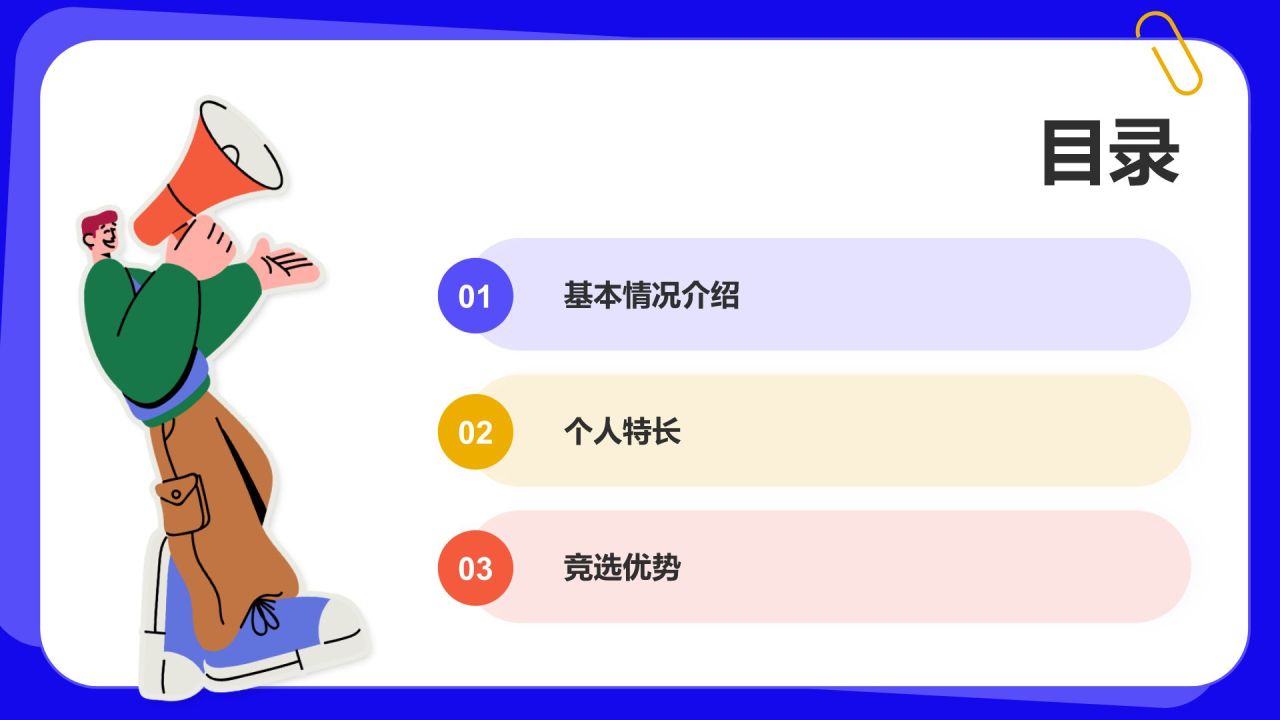 目录

01 基本情况介绍

02 个人特长

03 竞选优势